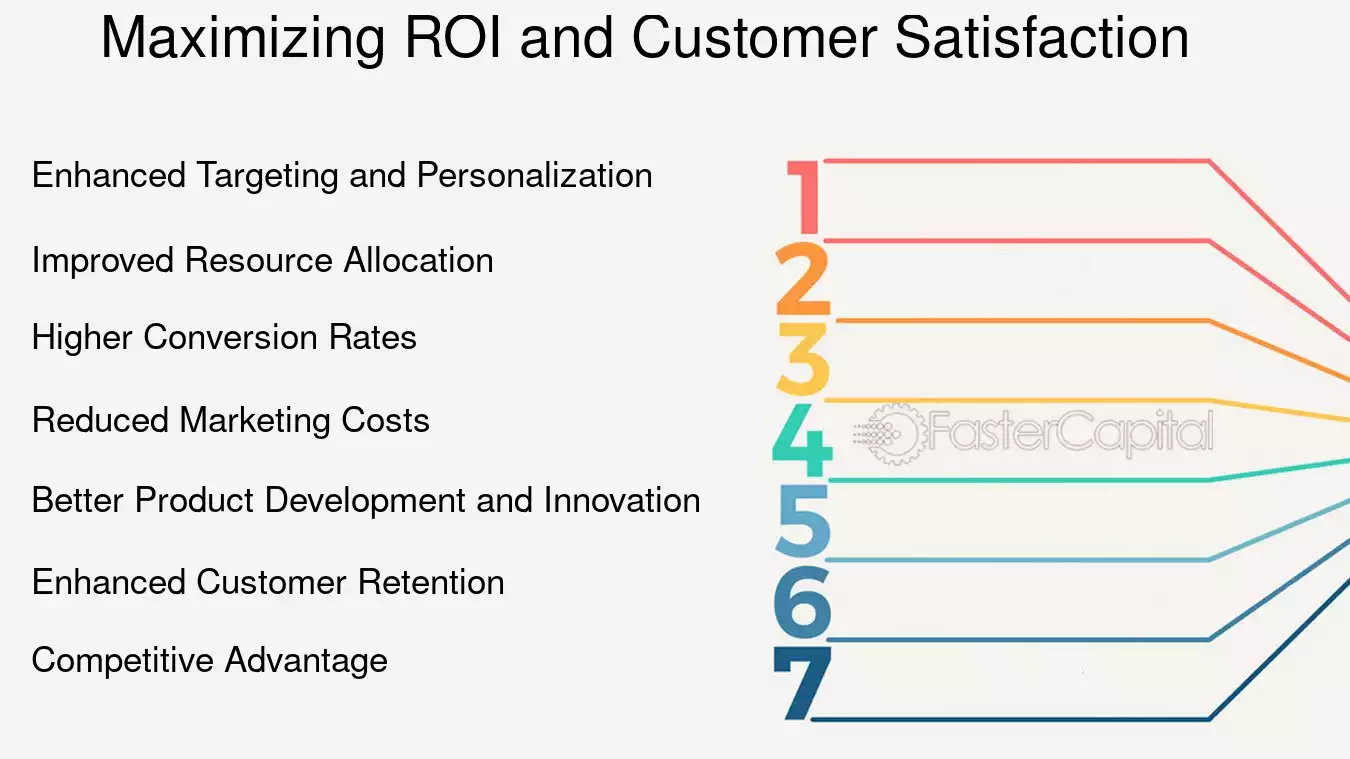 Maximizing ROI and Customer Satisfaction

Enhanced Targeting and Personalization

Improved Resource Allocation

Higher Conversion Rates

Reduced Marketing Costs

Better Product Development and Innovation

Enhanced Customer Retention

Competitive Advantage

1
2
3
4
5
6
7

FasterCapital